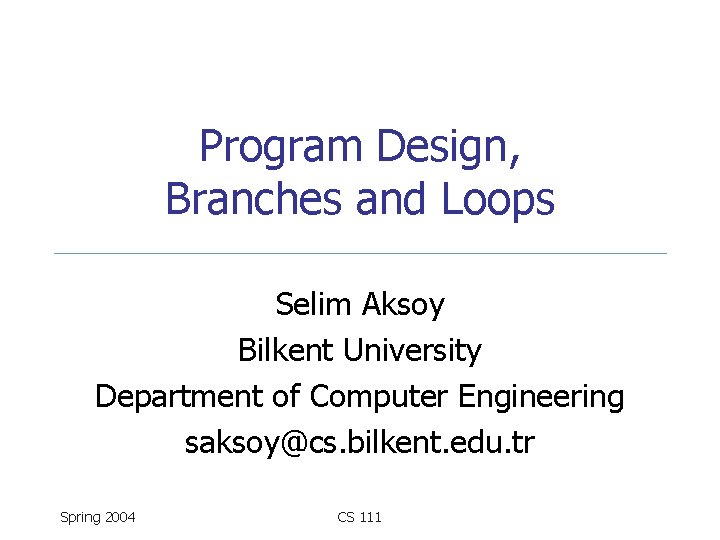 Program Design, Branches and Loops

Selim Aksoy
Bilkent University
Department of Computer Engineering
saksoy@cs.bilkent.edu.tr

Spring 2004 CS 111